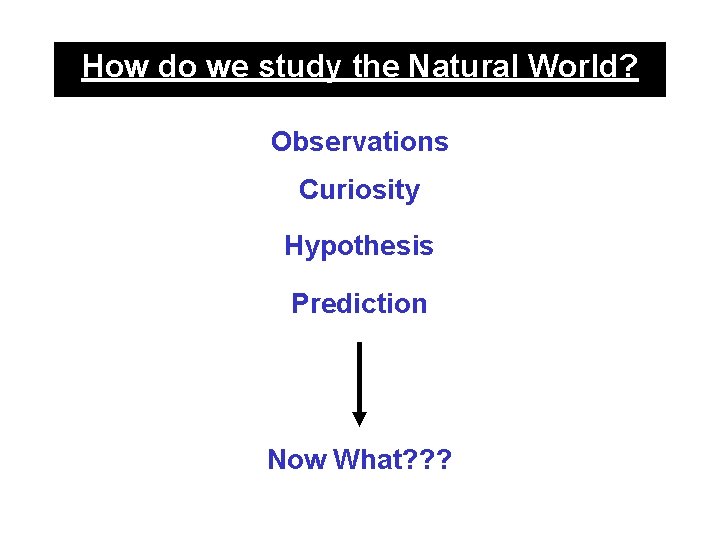 How do we study the Natural World?

Observations

Curiosity

Hypothesis

Prediction

Now What???